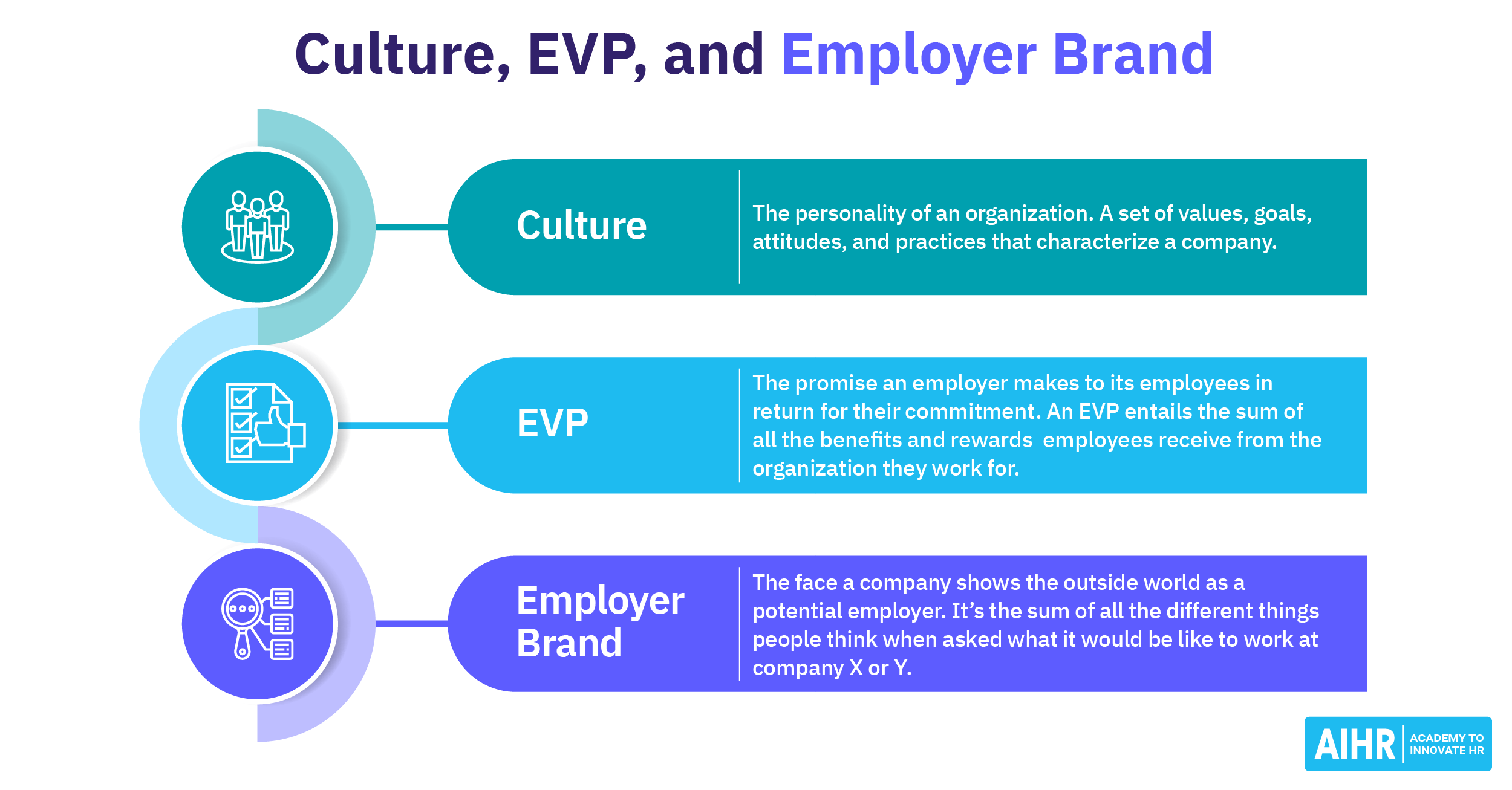 Culture, EVP, and Employer Brand

Culture

The personality of an organization. A set of values, goals, attitudes, and practices that characterize a company.

EVP

The promise an employer makes to its employees in return for their commitment. An EVP entails the sum of all the benefits and rewards employees receive from the organization they work for.

Employer Brand

The face a company shows the outside world as a potential employer. It's the sum of all the different things people think when asked what it would be like to work at company X or Y.

AIHR ACADEMY TO INNOVATE HR